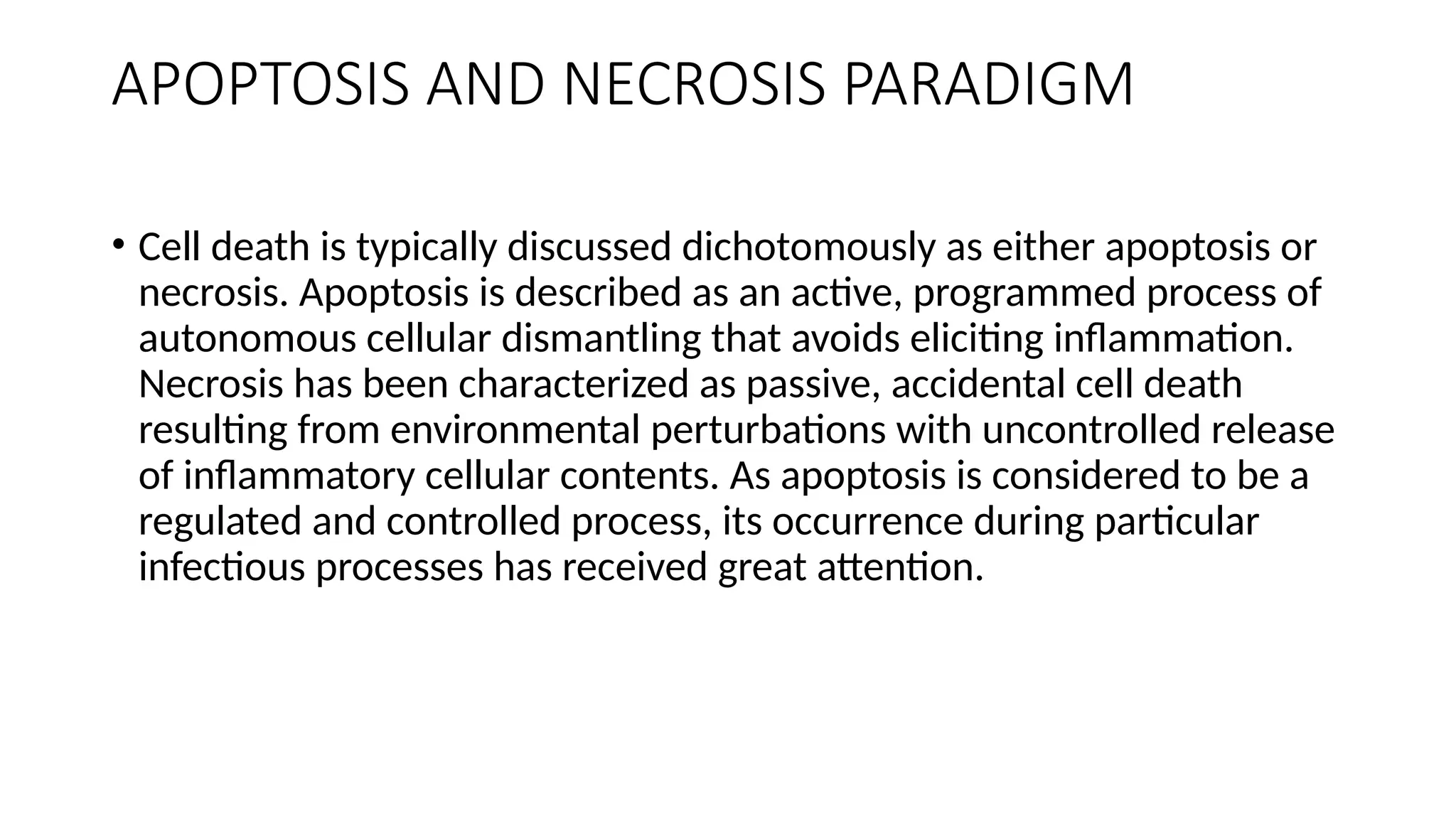 APOPTOSIS AND NECROSIS PARADIGM

• Cell death is typically discussed dichotomously as either apoptosis or necrosis. Apoptosis is described as an active, programmed process of autonomous cellular dismantling that avoids eliciting inflammation. Necrosis has been characterized as passive, accidental cell death resulting from environmental perturbations with uncontrolled release of inflammatory cellular contents. As apoptosis is considered to be a regulated and controlled process, its occurrence during particular infectious processes has received great attention.